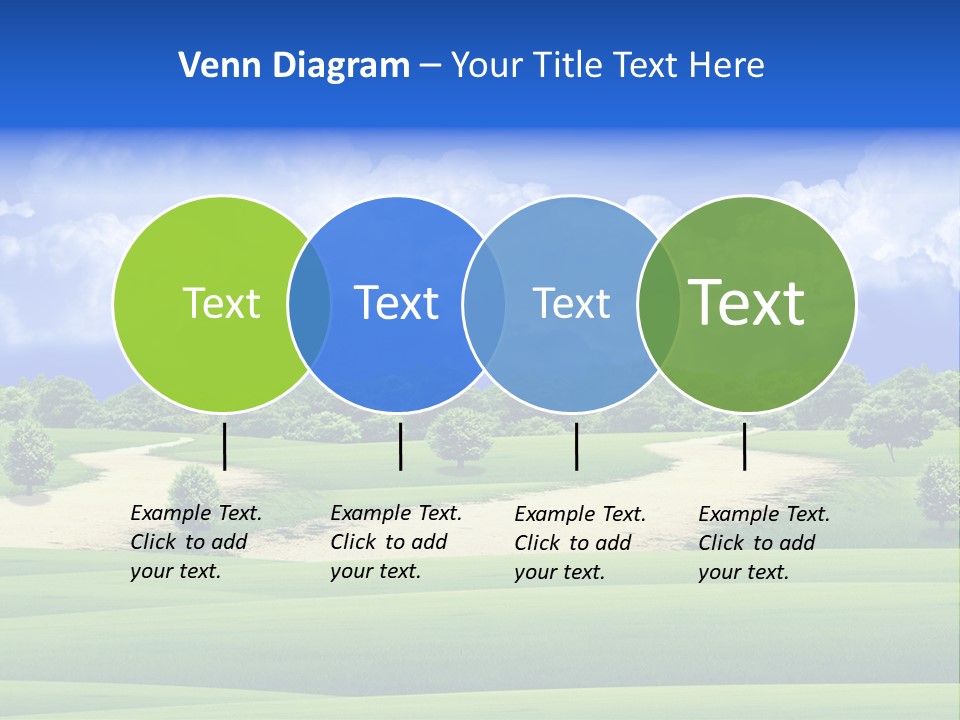 Venn Diagram – Your Title Text Here

Text

Text

Text

Text

Example Text. Click to add your text.

Example Text. Click to add your text.

Example Text. Click to add your text.

Example Text. Click to add your text.